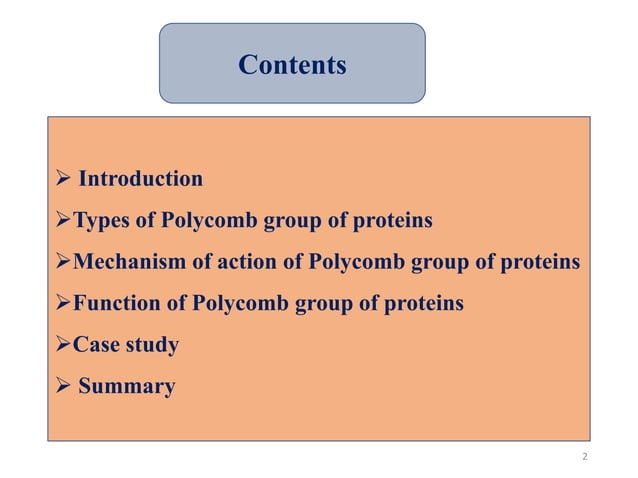 Contents

➢ Introduction

➢Types of Polycomb group of proteins

➢Mechanism of action of Polycomb group of proteins

➢Function of Polycomb group of proteins

➢Case study

➢ Summary

2